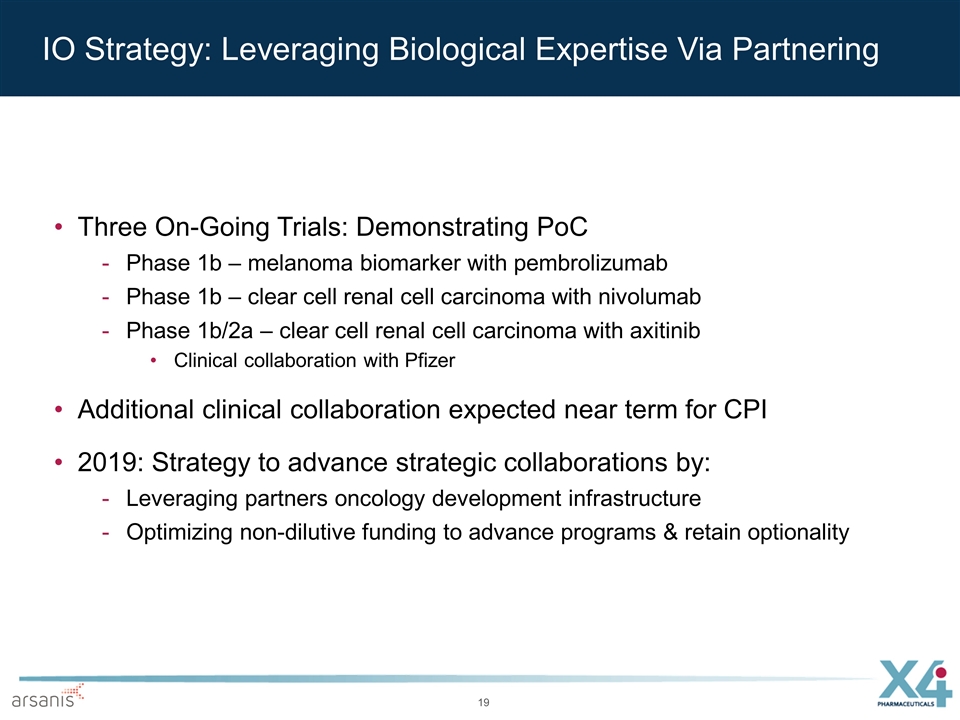 IO Strategy: Leveraging Biological Expertise Via Partnering

• Three On-Going Trials: Demonstrating PoC
- Phase 1b – melanoma biomarker with pembrolizumab
- Phase 1b – clear cell renal cell carcinoma with nivolumab
- Phase 1b/2a – clear cell renal cell carcinoma with axitinib
• Clinical collaboration with Pfizer

• Additional clinical collaboration expected near term for CPI

• 2019: Strategy to advance strategic collaborations by:
- Leveraging partners oncology development infrastructure
- Optimizing non-dilutive funding to advance programs & retain optionality

arsanis

19

X4 PHARMACEUTICALS